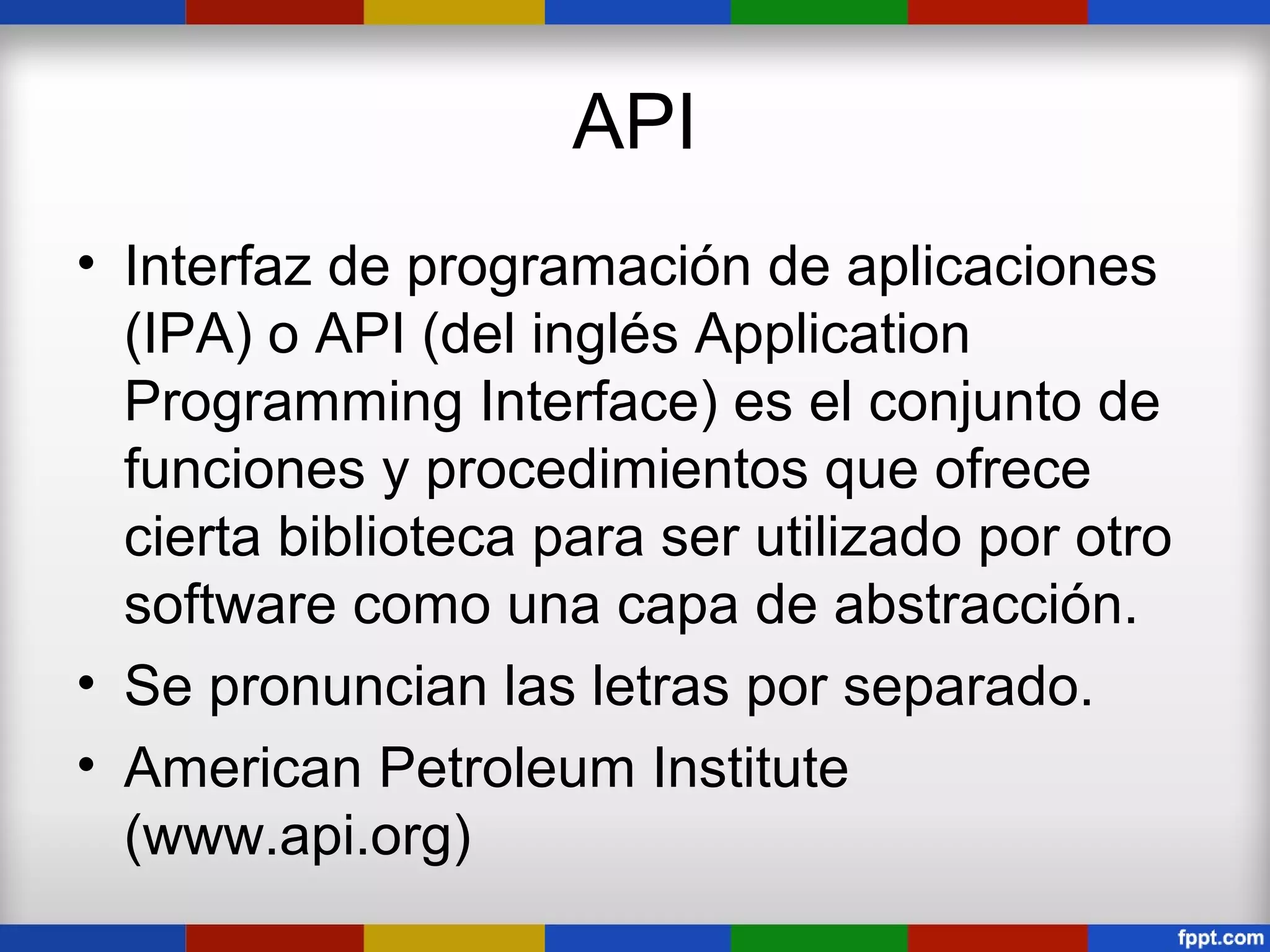 API

• Interfaz de programación de aplicaciones (IPA) o API (del inglés Application Programming Interface) es el conjunto de funciones y procedimientos que ofrece cierta biblioteca para ser utilizado por otro software como una capa de abstracción.
• Se pronuncian las letras por separado.
• American Petroleum Institute (www.api.org)

fppt.com